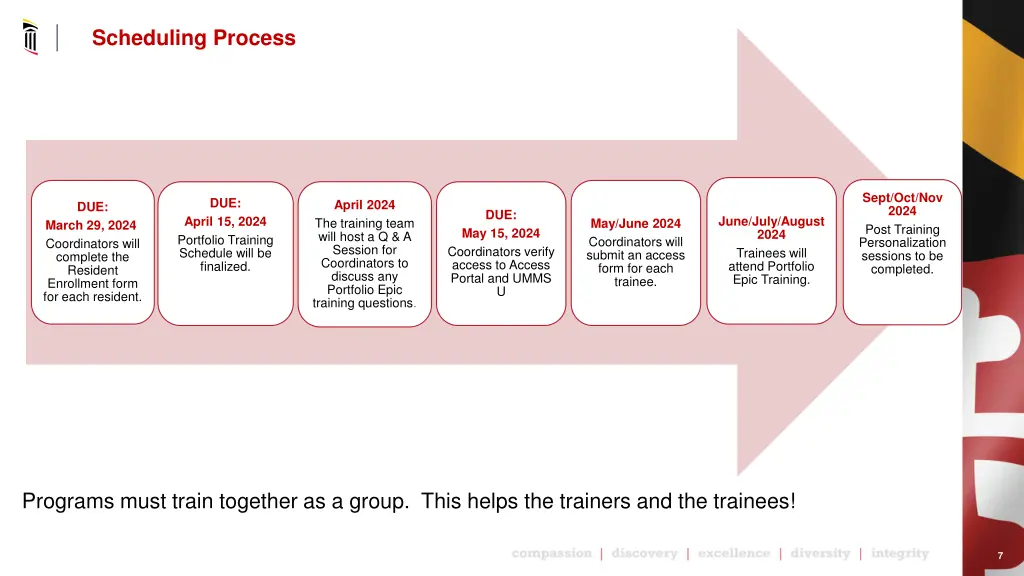 Scheduling Process

DUE:
March 29, 2024
Coordinators will complete the Resident Enrollment form for each resident.

DUE:
April 15, 2024
Portfolio Training Schedule will be finalized.

April 2024
The training team will host a Q & A Session for Coordinators to discuss any Portfolio Epic training questions.

DUE:
May 15, 2024
Coordinators verify access to Access Portal and UMMS U

May/June 2024
Coordinators will submit an access form for each trainee.

June/July/August 2024
Trainees will attend Portfolio Epic Training.

Sept/Oct/Nov 2024
Post Training Personalization sessions to be completed.

Programs must train together as a group. This helps the trainers and the trainees!

compassion | discovery | excellence | diversity | integrity

7